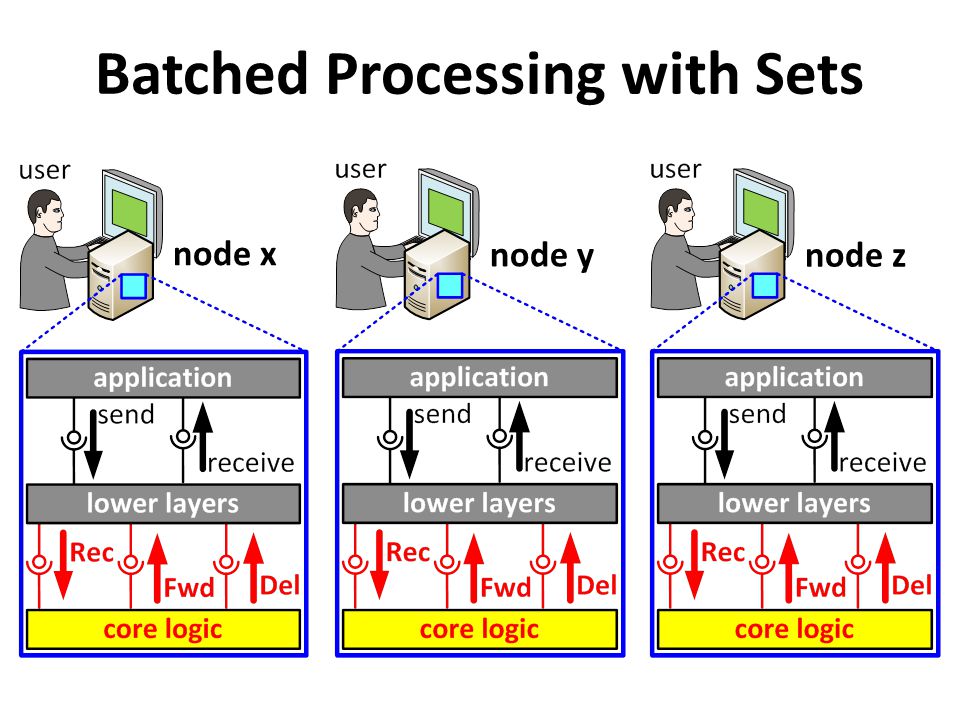 Batched Processing with Sets

user

node x

application

send

receive

lower layers

Rec

Fwd

Del

core logic

user

node y

application

send

receive

lower layers

Rec

Fwd

Del

core logic

user

node z

application

send

receive

lower layers

Rec

Fwd

Del

core logic